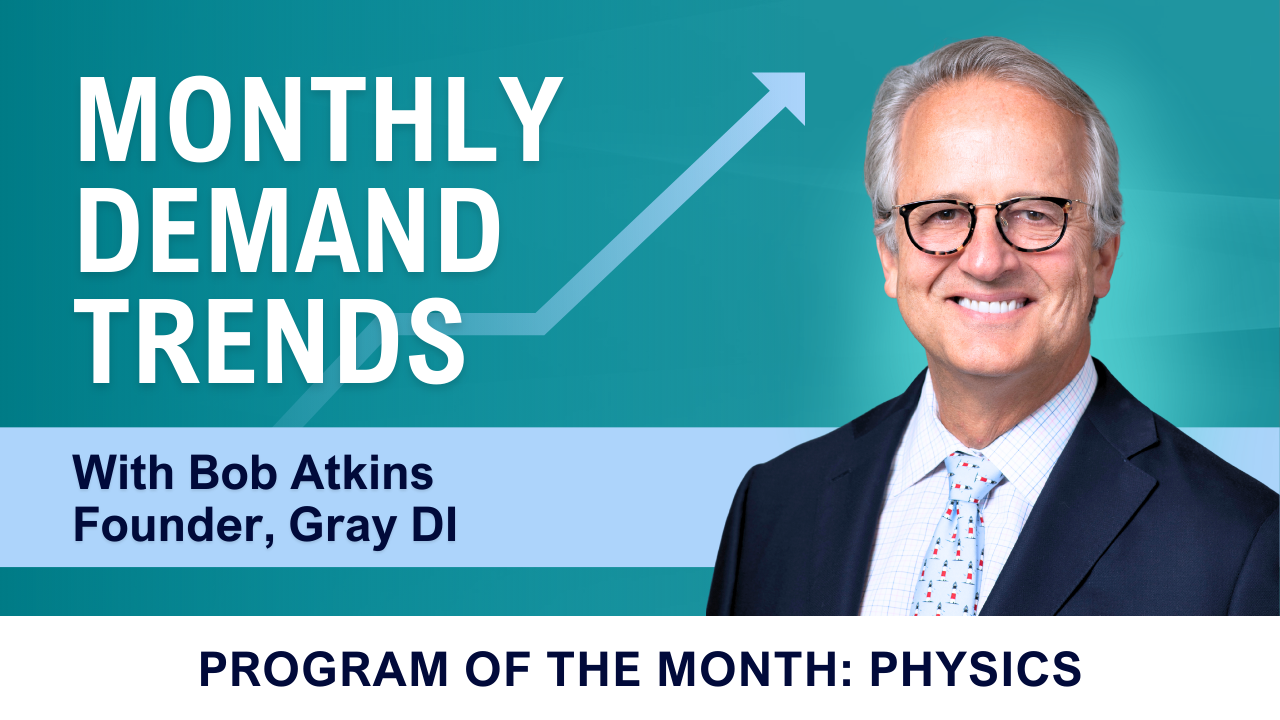 MONTHLY DEMAND TRENDS

With Bob Atkins
Founder, Gray DI

PROGRAM OF THE MONTH: PHYSICS